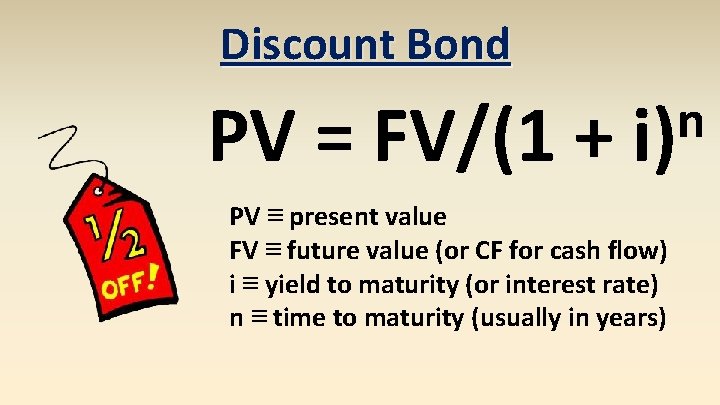 Discount Bond

$PV = FV/(1 + i)^n$

1/2 OFF!

PV ≡ present value
FV ≡ future value (or CF for cash flow)
i ≡ yield to maturity (or interest rate)
n ≡ time to maturity (usually in years)